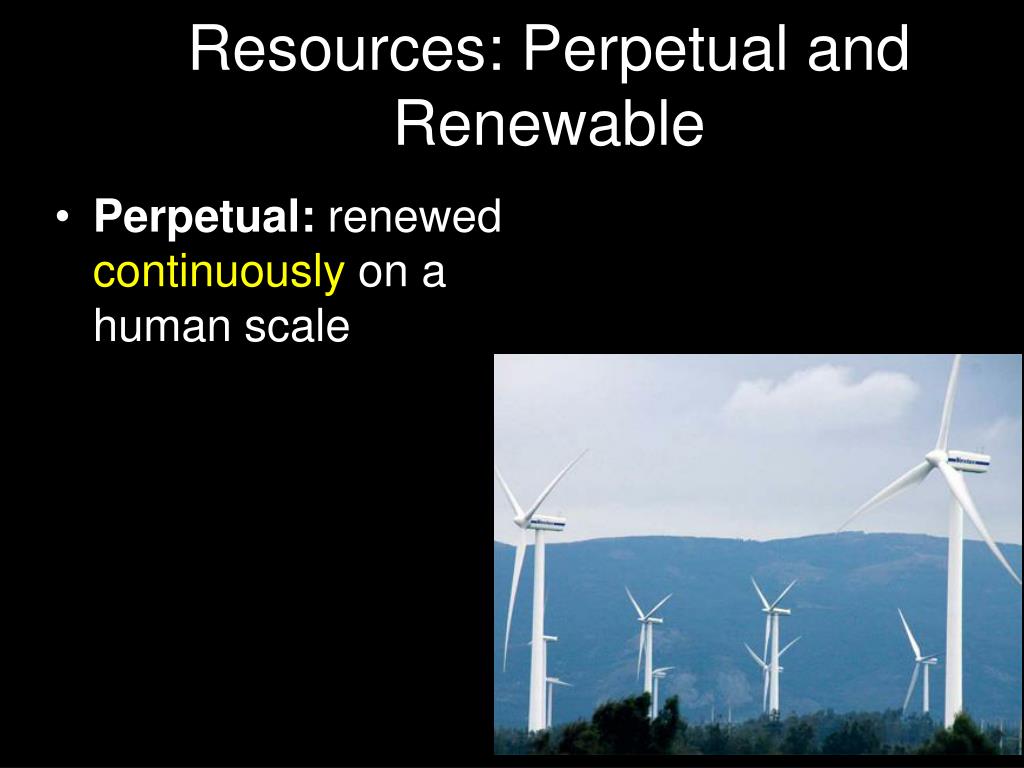 Resources: Perpetual and Renewable

• Perpetual: renewed continuously on a human scale